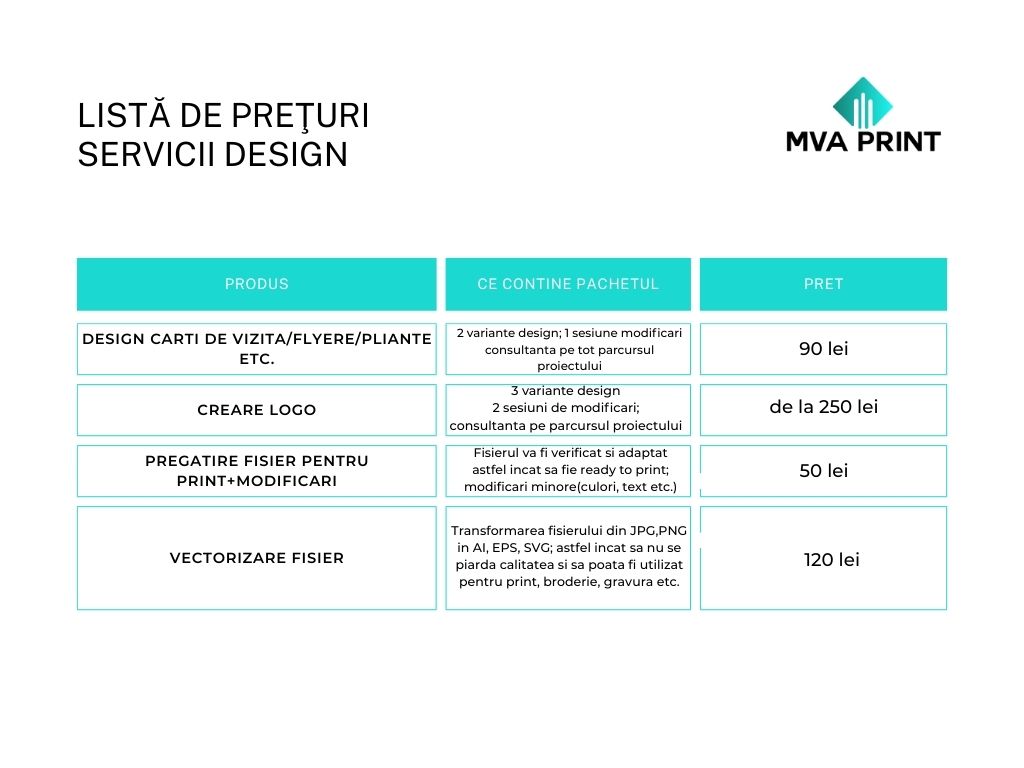 LISTĂ DE PREŢURI
SERVICII DESIGN

MVA PRINT

| PRODUS | CE CONTINE PACHETUL | PRET |
|---|---|---|
| DESIGN CARTI DE VIZITA/FLYERE/PLIANTE ETC. | 2 variante design; 1 sesiune modificari consultanta pe tot parcursul proiectului | 90 lei |
| CREARE LOGO | 3 variante design 2 sesiuni de modificari; consultanta pe parcursul proiectului | de la 250 lei |
| PREGATIRE FISIER PENTRU PRINT+MODIFICARI | Fisierul va fi verificat si adaptat astfel incat sa fie ready to print; modificari minore(culori, text etc.) | 50 lei |
| VECTORIZARE FISIER | Transformarea fisierului din JPG,PNG in AI, EPS, SVG; astfel incat sa nu se piarda calitatea si sa poata fi utilizat pentru print, broderie, gravura etc. | 120 lei |